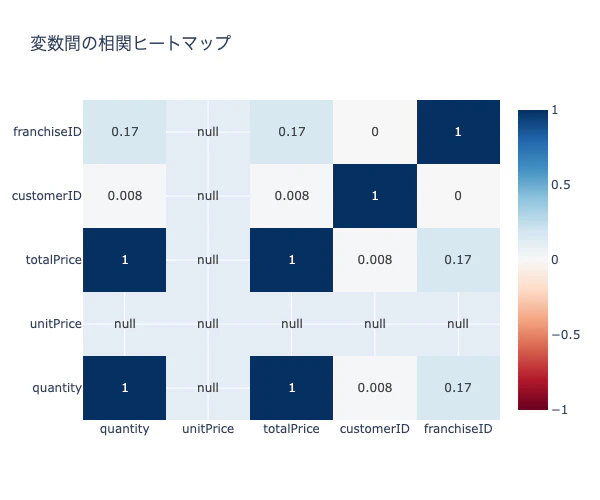 変数間の相関ヒートマップ

| | quantity | unitPrice | totalPrice | customerID | franchiseID |
|---|---|---|---|---|---|
| franchiseID | 0.17 | null | 0.17 | 0 | 1 |
| customerID | 0.008 | null | 0.008 | 1 | 0 |
| totalPrice | 1 | null | 1 | 0.008 | 0.17 |
| unitPrice | null | null | null | null | null |
| quantity | 1 | null | 1 | 0.008 | 0.17 |

1
0.5
0
−0.5
−1